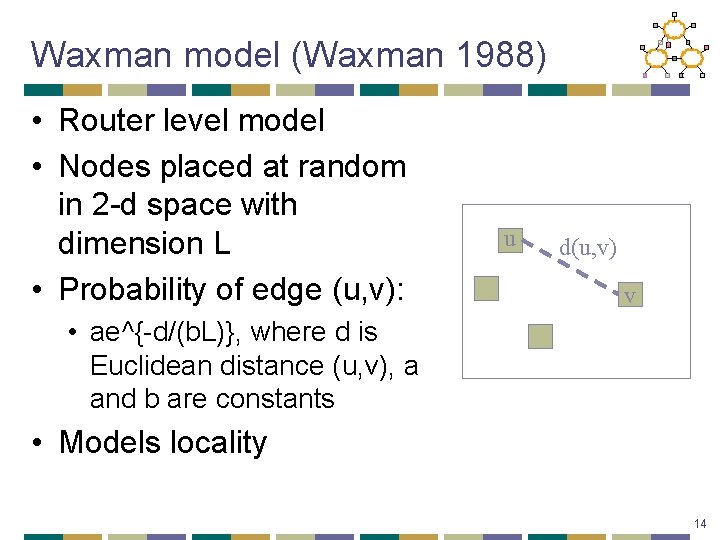 Waxman model (Waxman 1988)

• Router level model
• Nodes placed at random in 2-d space with dimension L
• Probability of edge (u,v):
  • ae^{-d/(bL)}, where d is Euclidean distance (u,v), a and b are constants
• Models locality

u
d(u,v)
v

14